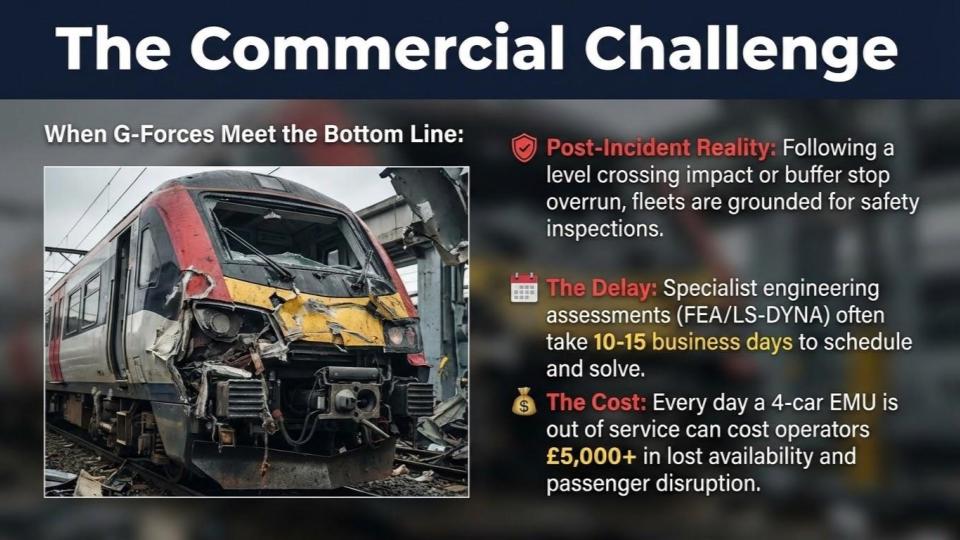 The Commercial Challenge

When G-Forces Meet the Bottom Line:

Post-Incident Reality: Following a level crossing impact or buffer stop overrun, fleets are grounded for safety inspections.

The Delay: Specialist engineering assessments (FEA/LS-DYNA) often take 10-15 business days to schedule and solve.

The Cost: Every day a 4-car EMU is out of service can cost operators £5,000+ in lost availability and passenger disruption.